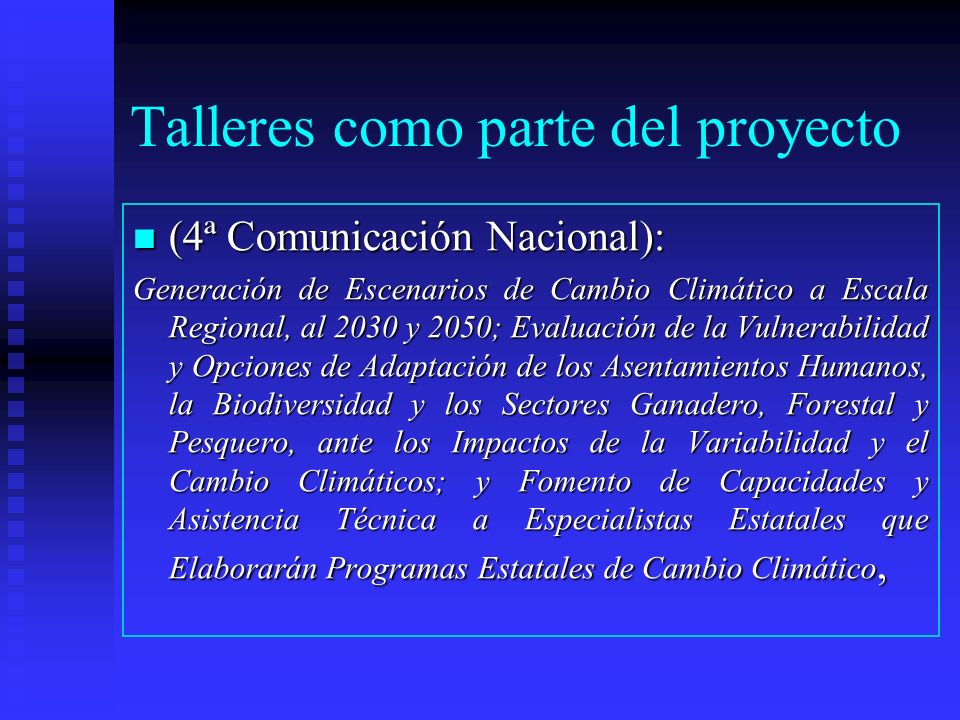 Talleres como parte del proyecto

(4ª Comunicación Nacional):

Generación de Escenarios de Cambio Climático a Escala Regional, al 2030 y 2050; Evaluación de la Vulnerabilidad y Opciones de Adaptación de los Asentamientos Humanos, la Biodiversidad y los Sectores Ganadero, Forestal y Pesquero, ante los Impactos de la Variabilidad y el Cambio Climáticos; y Fomento de Capacidades y Asistencia Técnica a Especialistas Estatales que Elaborarán Programas Estatales de Cambio Climático,